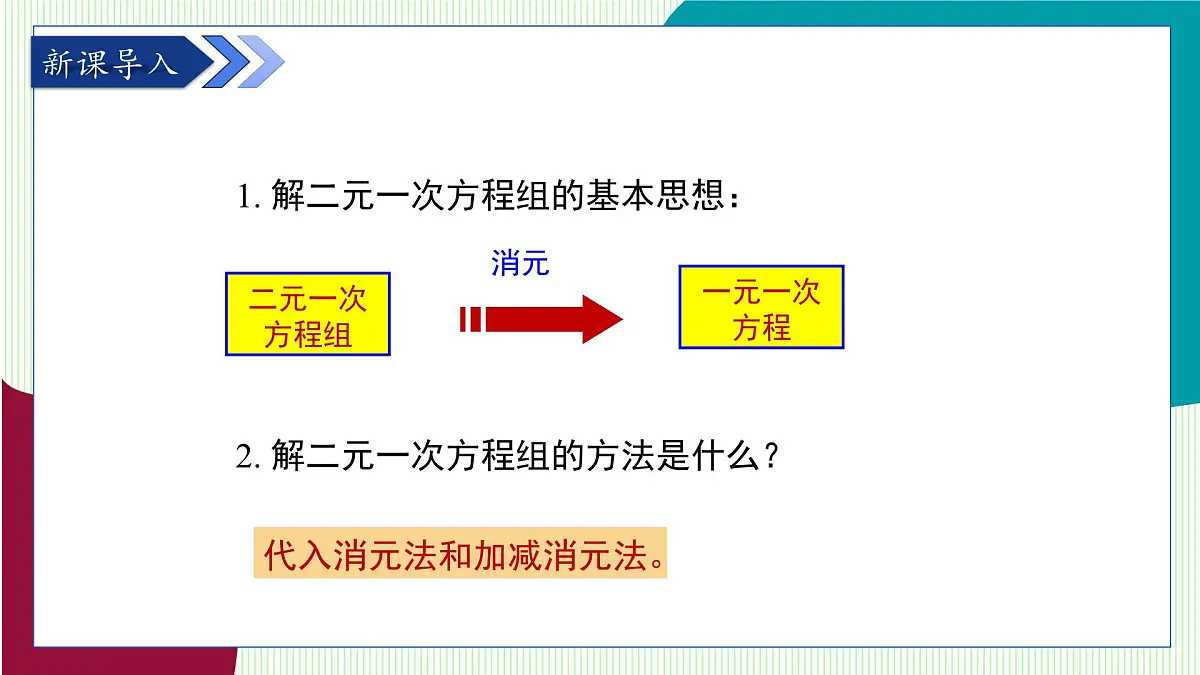 新课导入

1. 解二元一次方程组的基本思想：

二元一次方程组

消元

一元一次方程

2. 解二元一次方程组的方法是什么？

代入消元法和加减消元法。